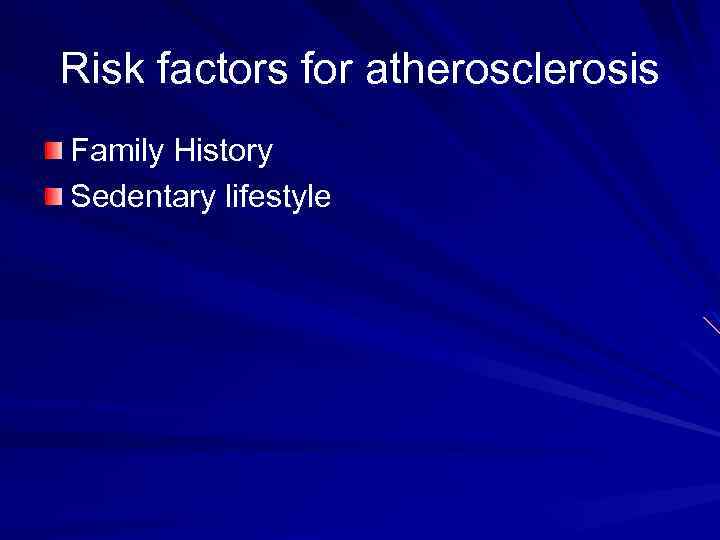 Risk factors for atherosclerosis

Family History
Sedentary lifestyle